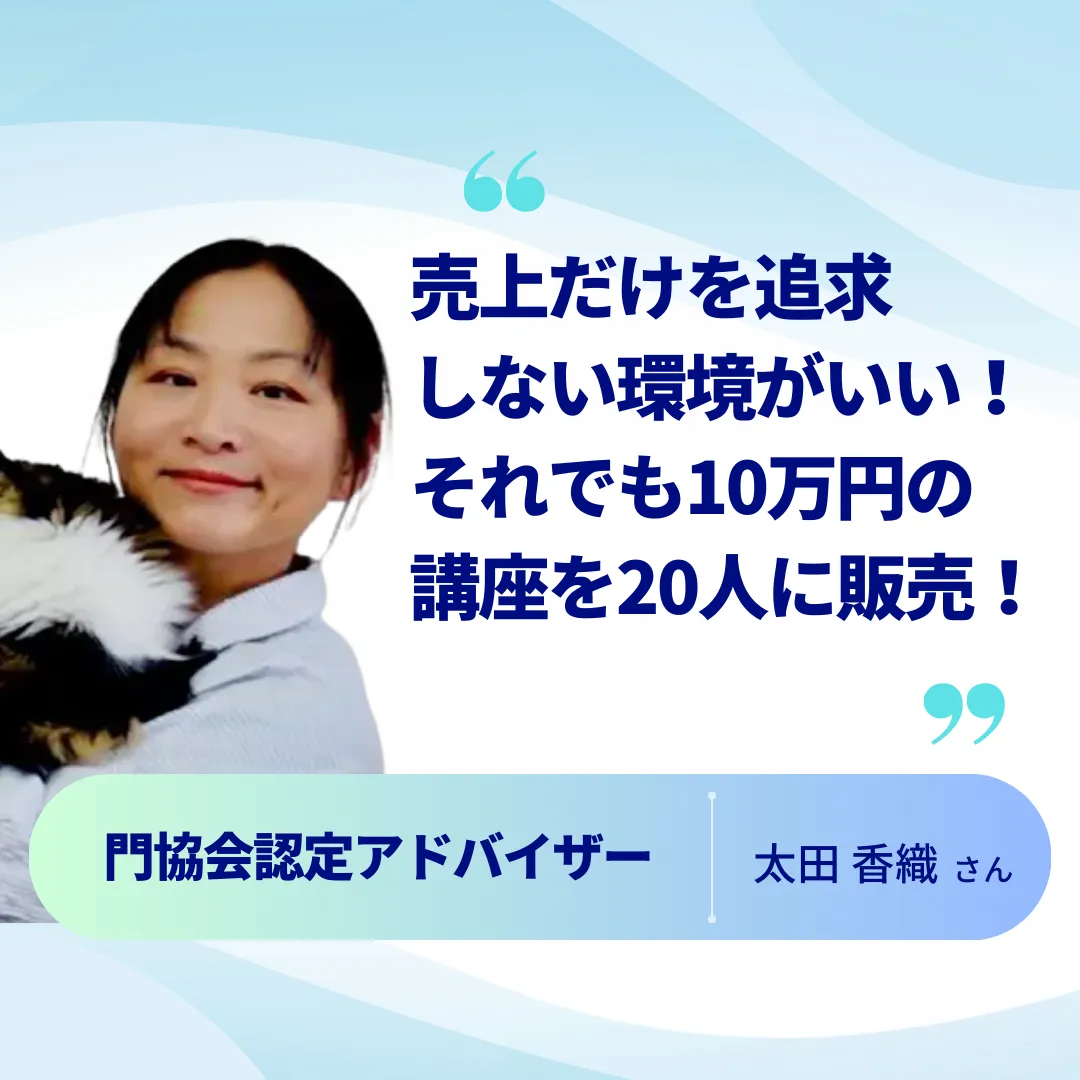 “

売上だけを追求
しない環境がいい！
それでも10万円の
講座を20人に販売！

”

門協会認定アドバイザー

太田 香織 さん